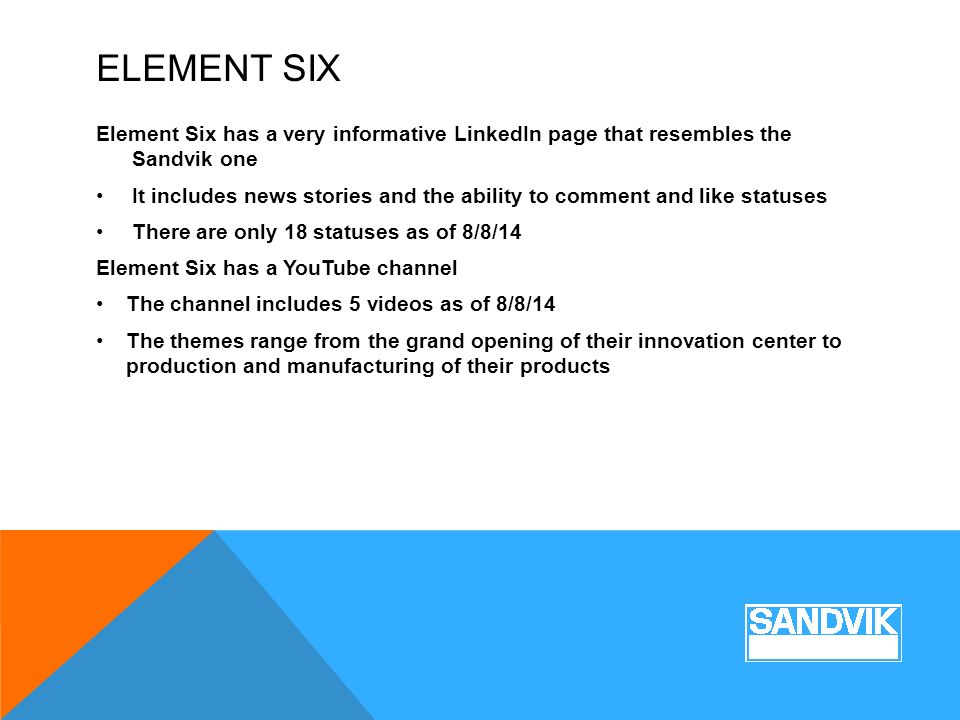 ELEMENT SIX

Element Six has a very informative LinkedIn page that resembles the Sandvik one

• It includes news stories and the ability to comment and like statuses

• There are only 18 statuses as of 8/8/14

Element Six has a YouTube channel

• The channel includes 5 videos as of 8/8/14

• The themes range from the grand opening of their innovation center to production and manufacturing of their products

SANDVIK